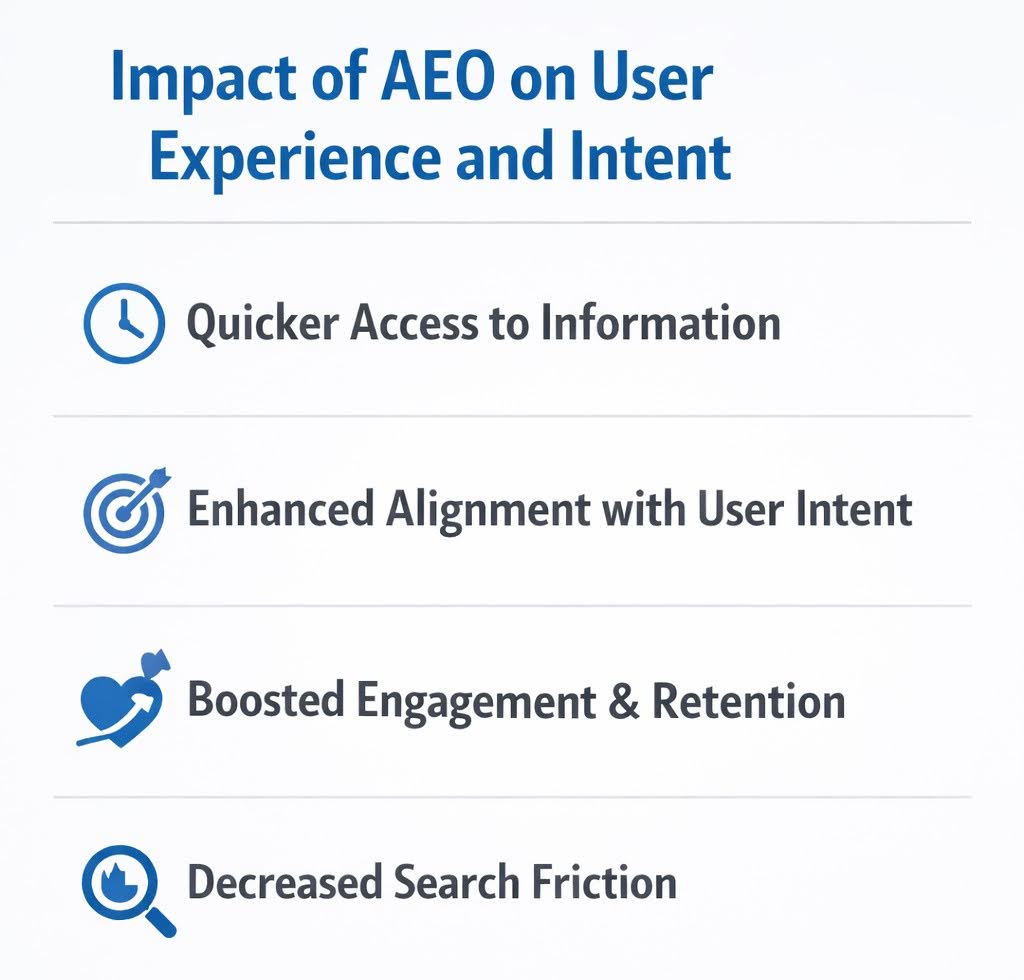 Impact of AEO on User Experience and Intent

Quicker Access to Information

Enhanced Alignment with User Intent

Boosted Engagement & Retention

Decreased Search Friction